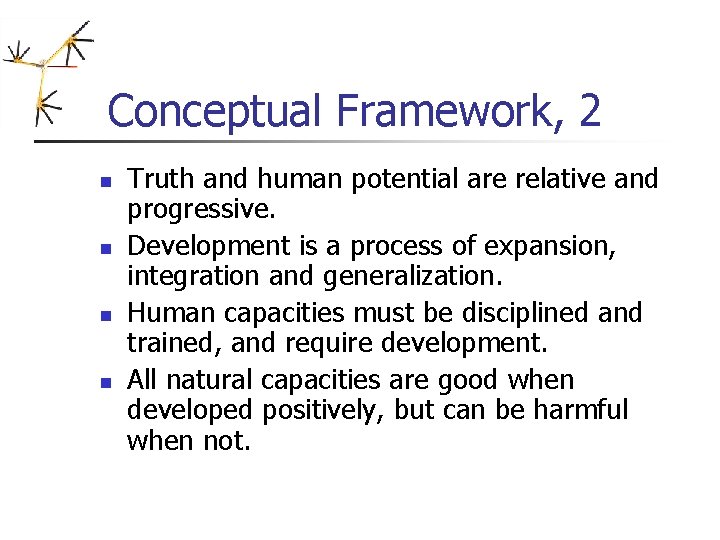 Conceptual Framework, 2

- Truth and human potential are relative and progressive.
- Development is a process of expansion, integration and generalization.
- Human capacities must be disciplined and trained, and require development.
- All natural capacities are good when developed positively, but can be harmful when not.